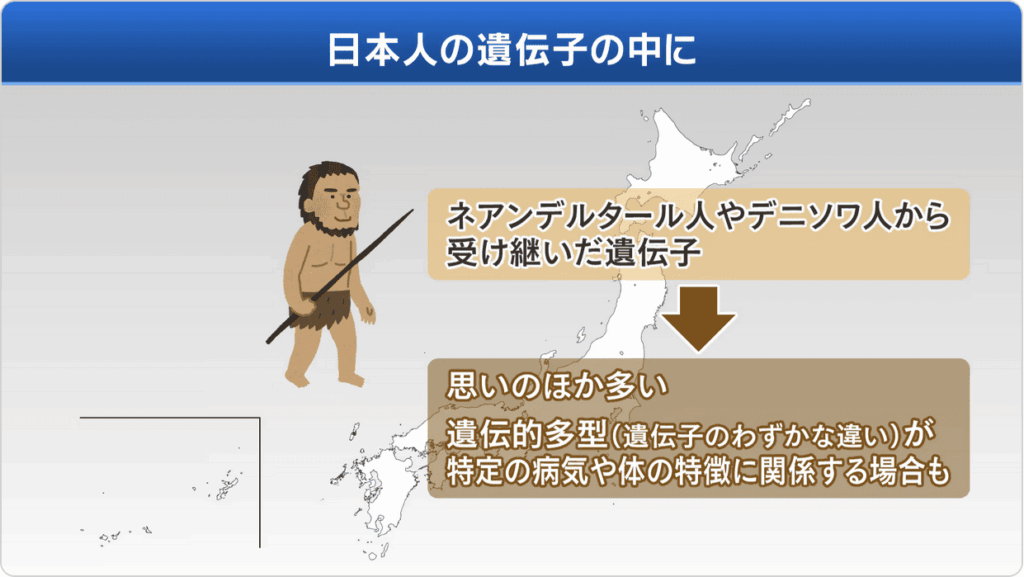 日本人の遺伝子の中に

ネアンデルタール人やデニソワ人から受け継いだ遺伝子

思いのほか多い

遺伝的多型(遺伝子のわずかな違い)が特定の病気や体の特徴に関係する場合も